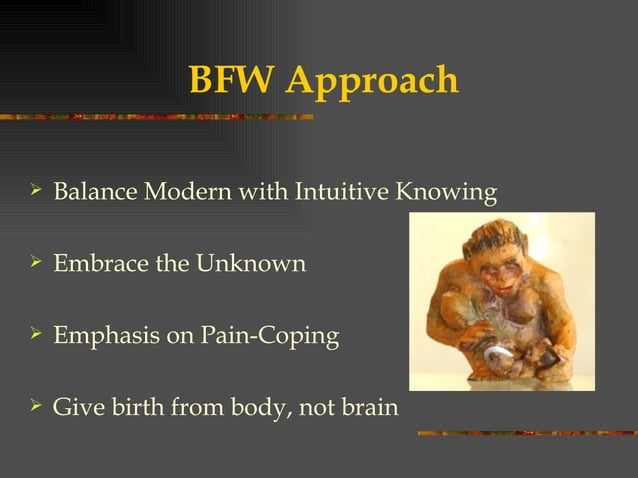 BFW Approach

➢ Balance Modern with Intuitive Knowing

➢ Embrace the Unknown

➢ Emphasis on Pain-Coping

➢ Give birth from body, not brain